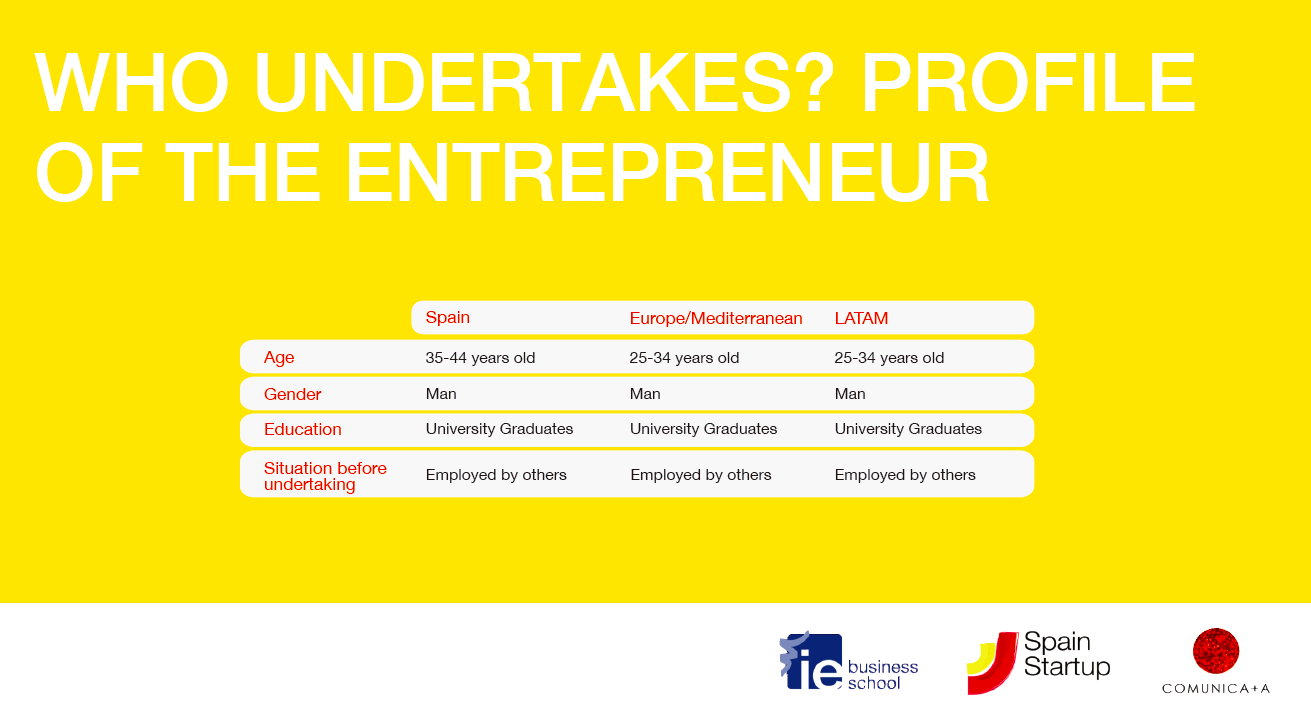 WHO UNDERTAKES? PROFILE OF THE ENTREPRENEUR

| | Spain | Europe/Mediterranean | LATAM |
|---|---|---|---|
| Age | 35-44 years old | 25-34 years old | 25-34 years old |
| Gender | Man | Man | Man |
| Education | University Graduates | University Graduates | University Graduates |
| Situation before undertaking | Employed by others | Employed by others | Employed by others |

ie business school

Spain Startup

COMUNICA+A